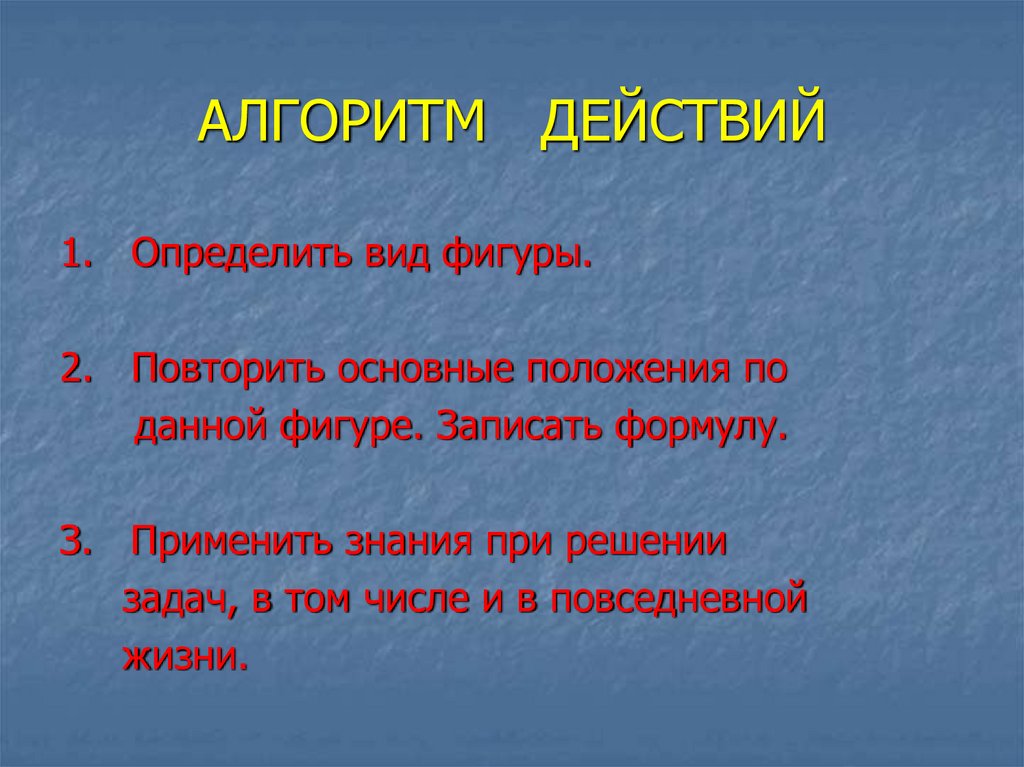 АЛГОРИТМ ДЕЙСТВИЙ

1. Определить вид фигуры.

2. Повторить основные положения по данной фигуре. Записать формулу.

3. Применить знания при решении задач, в том числе и в повседневной жизни.